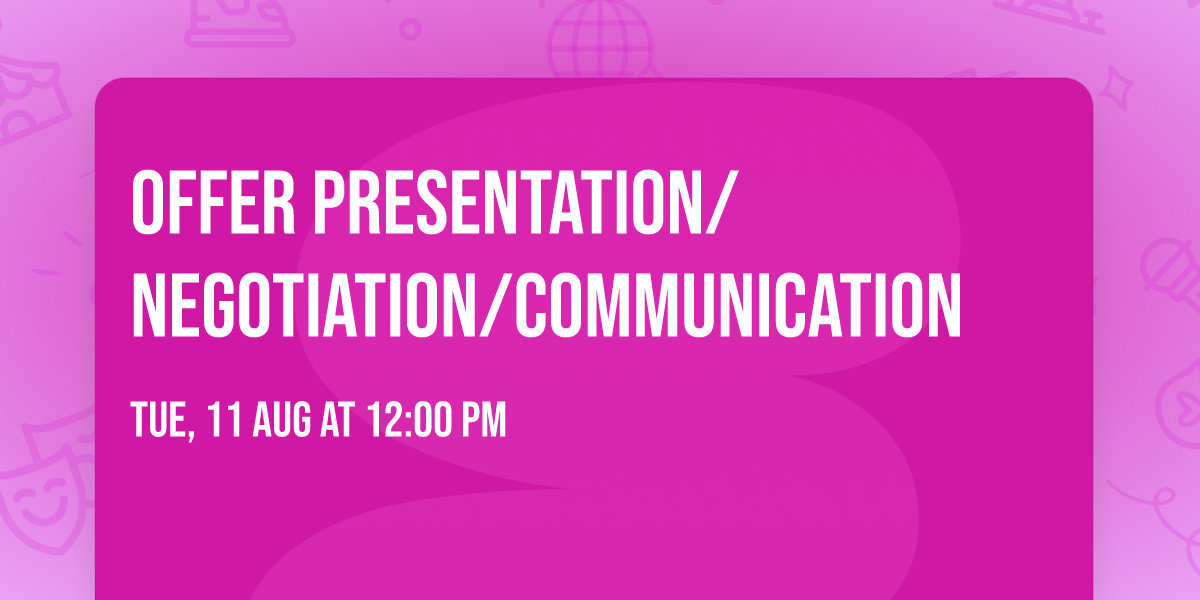 OFFER PRESENTATION/ NEGOTIATION/COMMUNICATION

TUE, 11 AUG AT 12:00 PM